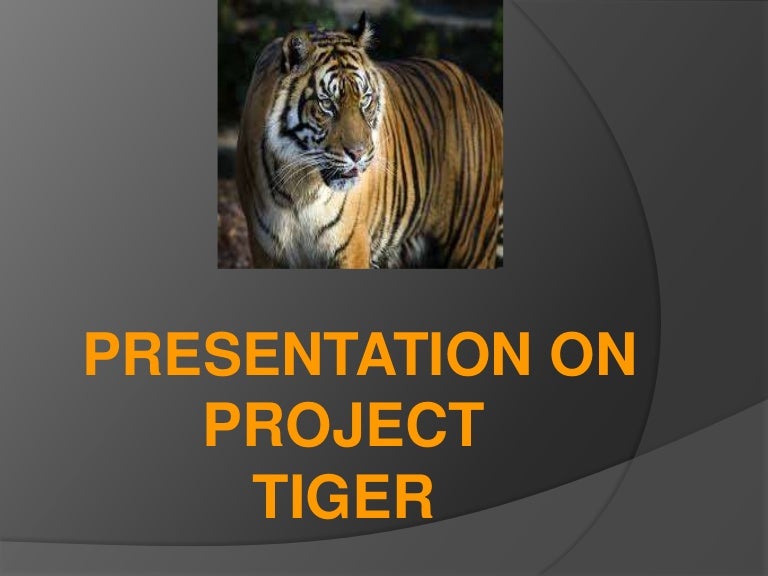 PRESENTATION ON PROJECT TIGER